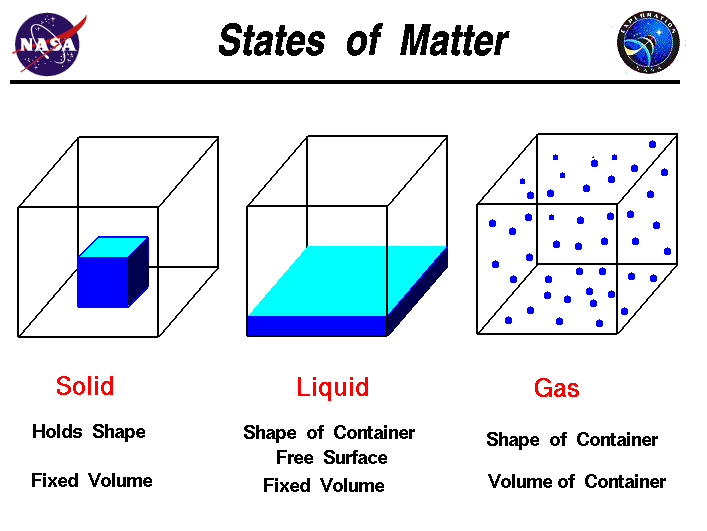 NASA

States of Matter

EXPLORATION
NASA

Solid

Holds Shape

Fixed Volume

Liquid

Shape of Container
Free Surface
Fixed Volume

Gas

Shape of Container

Volume of Container